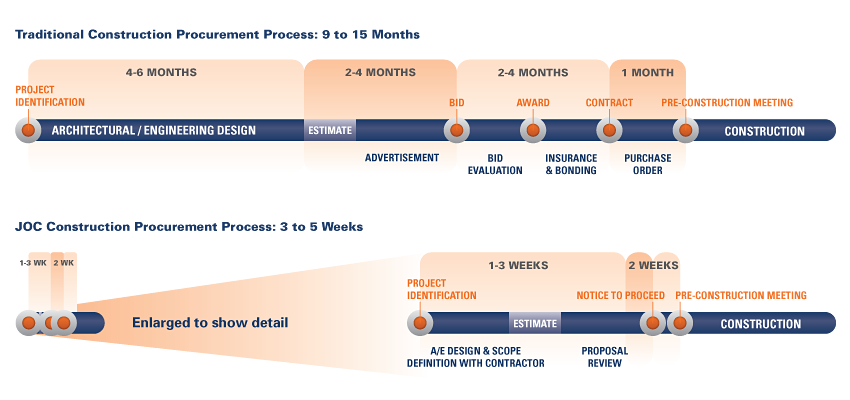 Traditional Construction Procurement Process: 9 to 15 Months

4-6 MONTHS

2-4 MONTHS

2-4 MONTHS

1 MONTH

PROJECT IDENTIFICATION

BID

AWARD

CONTRACT

PRE-CONSTRUCTION MEETING

ARCHITECTURAL / ENGINEERING DESIGN

ESTIMATE

CONSTRUCTION

ADVERTISEMENT

BID EVALUATION

INSURANCE & BONDING

PURCHASE ORDER

JOC Construction Procurement Process: 3 to 5 Weeks

1-3 WK

2 WK

Enlarged to show detail

1-3 WEEKS

2 WEEKS

PROJECT IDENTIFICATION

NOTICE TO PROCEED

PRE-CONSTRUCTION MEETING

ESTIMATE

CONSTRUCTION

A/E DESIGN & SCOPE DEFINITION WITH CONTRACTOR

PROPOSAL REVIEW